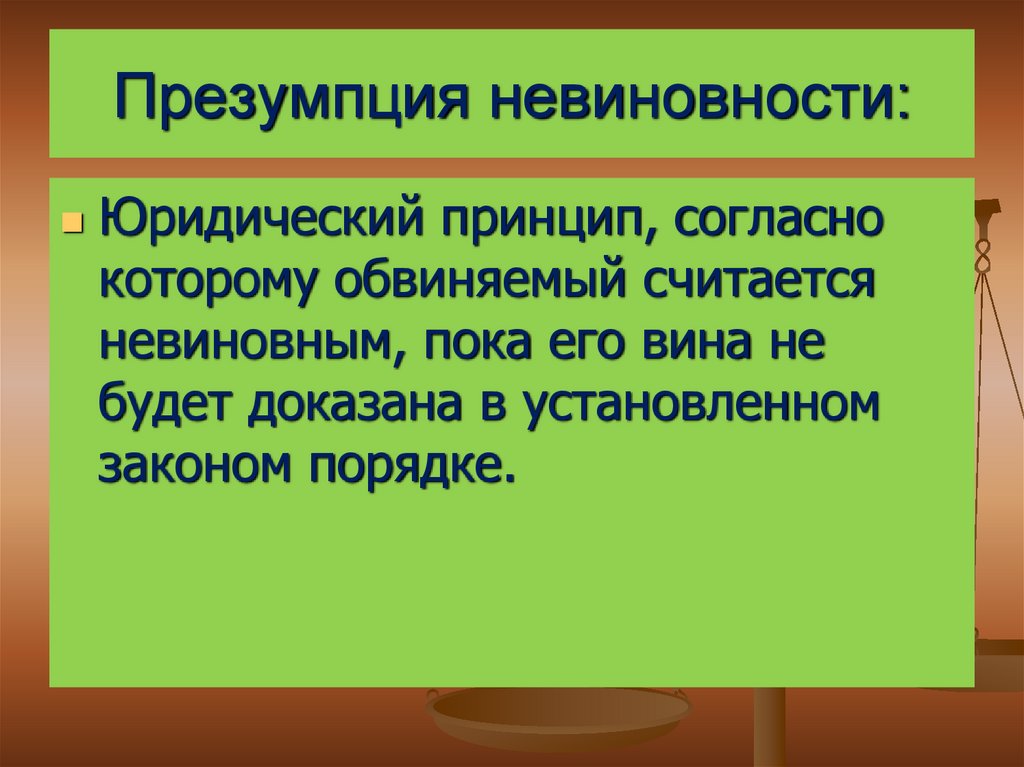 Презумпция невиновности:

Юридический принцип, согласно которому обвиняемый считается невиновным, пока его вина не будет доказана в установленном законом порядке.